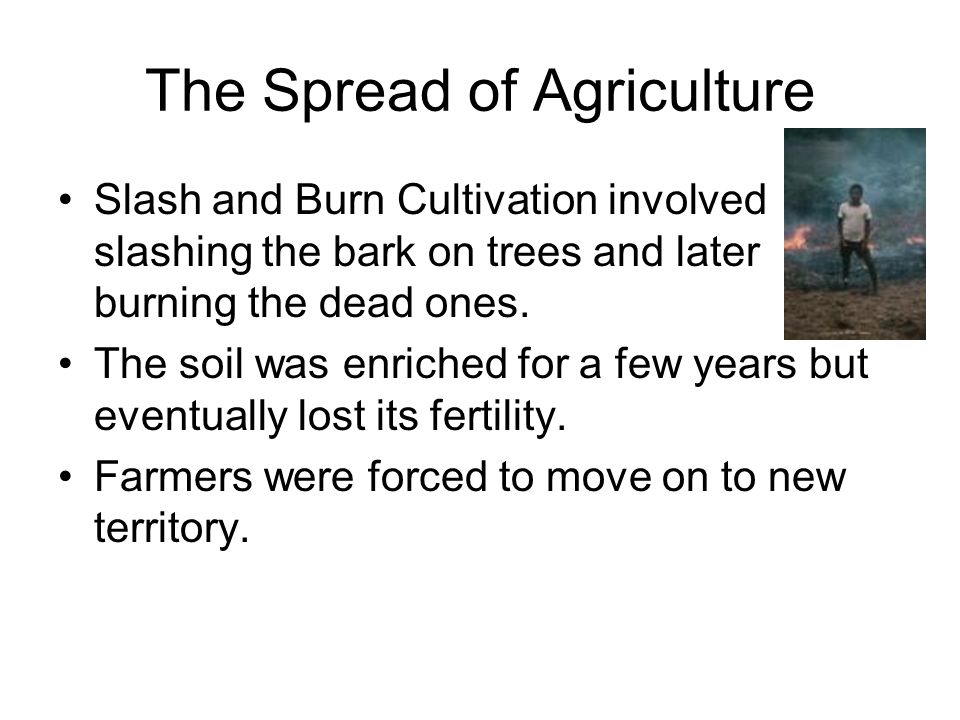 The Spread of Agriculture

• Slash and Burn Cultivation involved slashing the bark on trees and later burning the dead ones.

• The soil was enriched for a few years but eventually lost its fertility.

• Farmers were forced to move on to new territory.